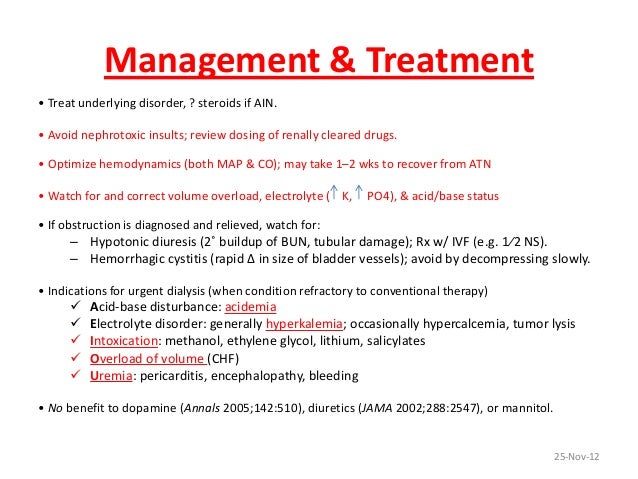 Management & Treatment

• Treat underlying disorder, ? steroids if AIN.

• Avoid nephrotoxic insults; review dosing of renally cleared drugs.

• Optimize hemodynamics (both MAP & CO); may take 1–2 wks to recover from ATN

• Watch for and correct volume overload, electrolyte (↑ K, ↑ PO4), & acid/base status

• If obstruction is diagnosed and relieved, watch for:
– Hypotonic diuresis (2° buildup of BUN, tubular damage); Rx w/ IVF (e.g. 1⁄2 NS).
– Hemorrhagic cystitis (rapid Δ in size of bladder vessels); avoid by decompressing slowly.

• Indications for urgent dialysis (when condition refractory to conventional therapy)
✓ Acid-base disturbance: acidemia
✓ Electrolyte disorder: generally hyperkalemia; occasionally hypercalcemia, tumor lysis
✓ Intoxication: methanol, ethylene glycol, lithium, salicylates
✓ Overload of volume (CHF)
✓ Uremia: pericarditis, encephalopathy, bleeding

• No benefit to dopamine (Annals 2005;142:510), diuretics (JAMA 2002;288:2547), or mannitol.

25-Nov-12